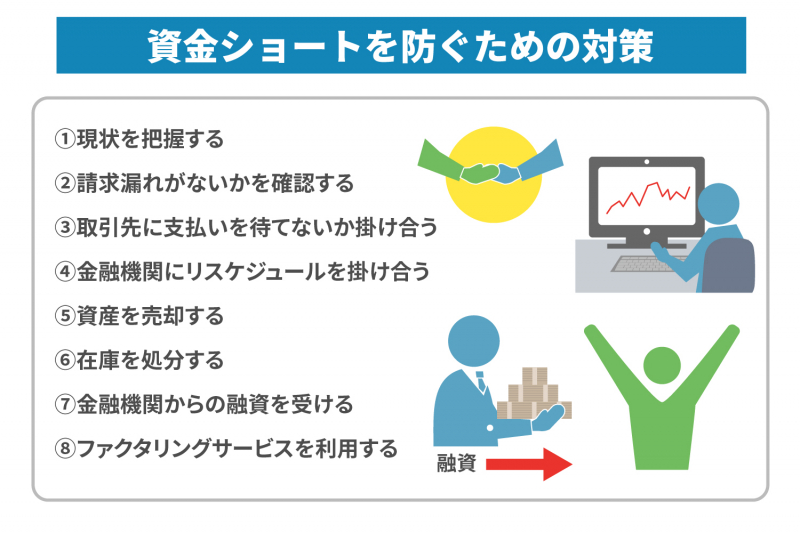 資金ショートを防ぐための対策

①現状を把握する
②請求漏れがないかを確認する
③取引先に支払いを待てないか掛け合う
④金融機関にリスケジュールを掛け合う
⑤資産を売却する
⑥在庫を処分する
⑦金融機関からの融資を受ける
⑧ファクタリングサービスを利用する

融資